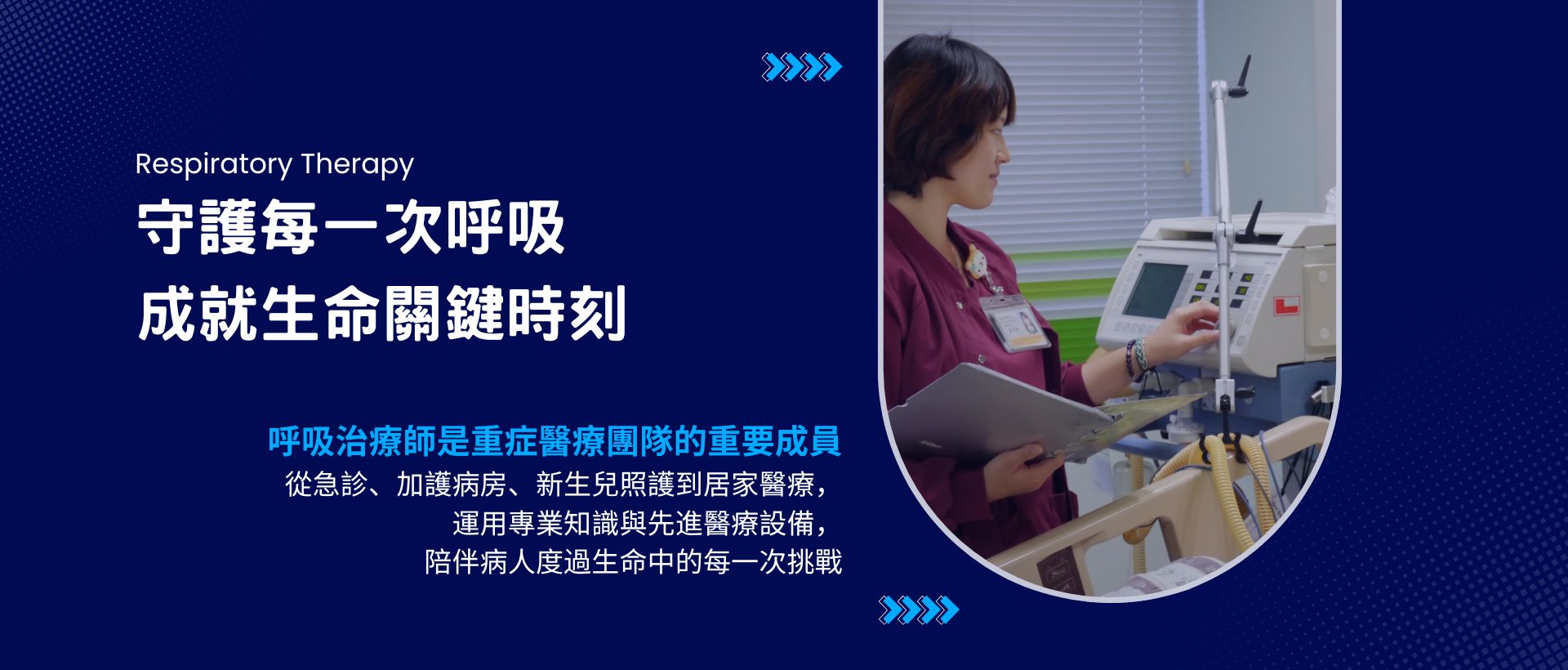 Respiratory Therapy
守護每一次呼吸
成就生命關鍵時刻

呼吸治療師是重症醫療團隊的重要成員
從急診、加護病房、新生兒照護到居家醫療，
運用專業知識與先進醫療設備，
陪伴病人度過生命中的每一次挑戰